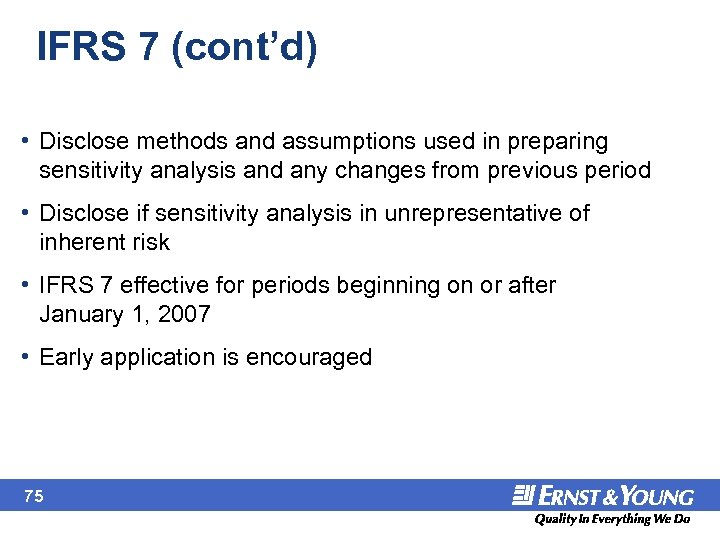 IFRS 7 (cont'd)

• Disclose methods and assumptions used in preparing sensitivity analysis and any changes from previous period

• Disclose if sensitivity analysis in unrepresentative of inherent risk

• IFRS 7 effective for periods beginning on or after January 1, 2007

• Early application is encouraged

75

ERNST & YOUNG

Quality In Everything We Do